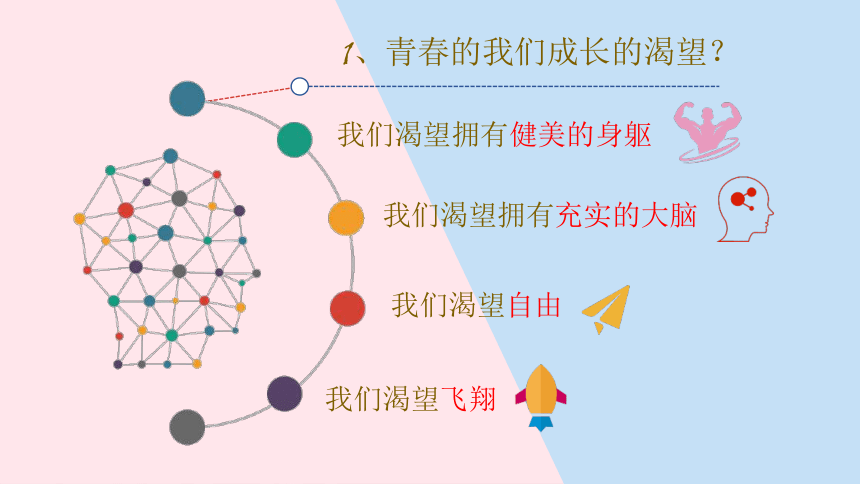 1、青春的我们成长的渴望？

我们渴望拥有健美的身躯

我们渴望拥有充实的大脑

我们渴望自由

我们渴望飞翔